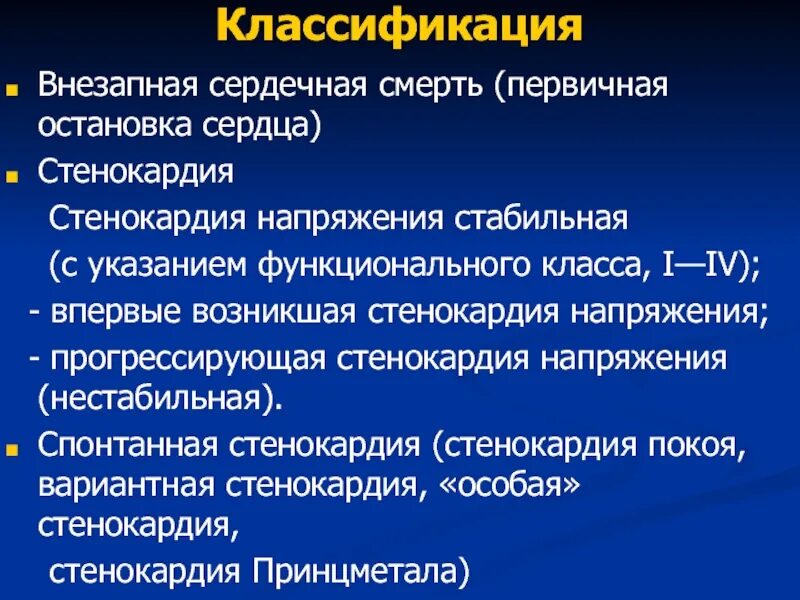 Классификация

Внезапная сердечная смерть (первичная остановка сердца)

Стенокардия

Стенокардия напряжения стабильная

(с указанием функционального класса, I—IV);

- впервые возникшая стенокардия напряжения;

- прогрессирующая стенокардия напряжения (нестабильная).

Спонтанная стенокардия (стенокардия покоя, вариантная стенокардия, «особая» стенокардия,

стенокардия Принцметала)